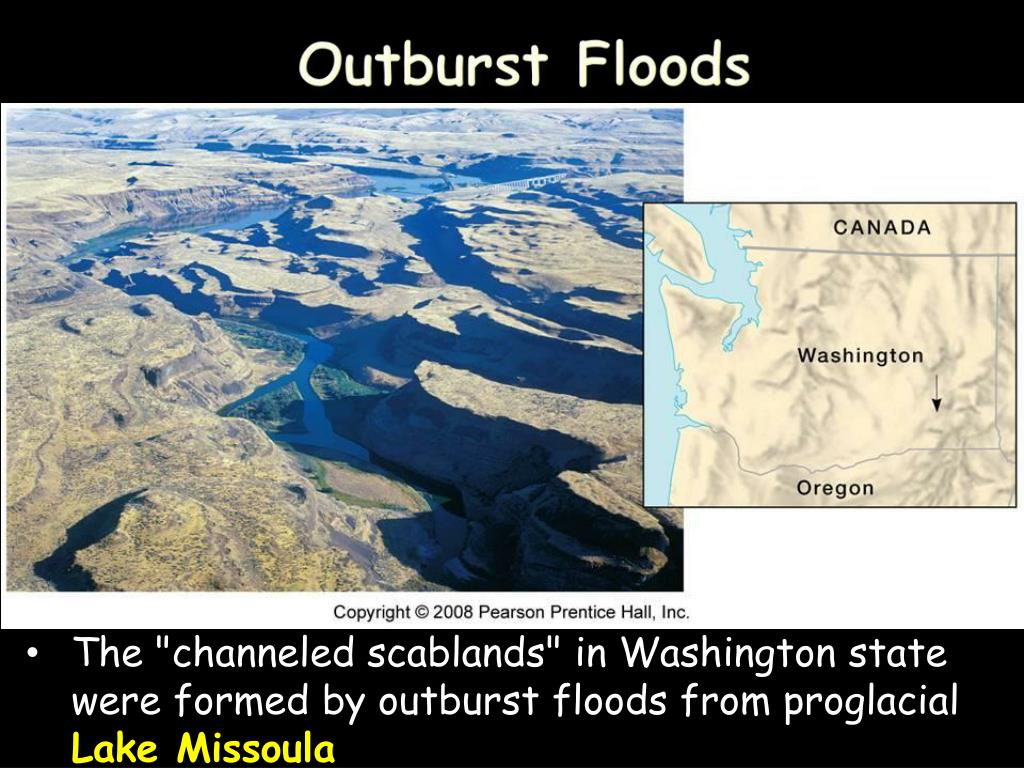 Outburst Floods

CANADA

Washington

Oregon

Copyright © 2008 Pearson Prentice Hall, Inc.

• The "channeled scablands" in Washington state were formed by outburst floods from proglacial Lake Missoula